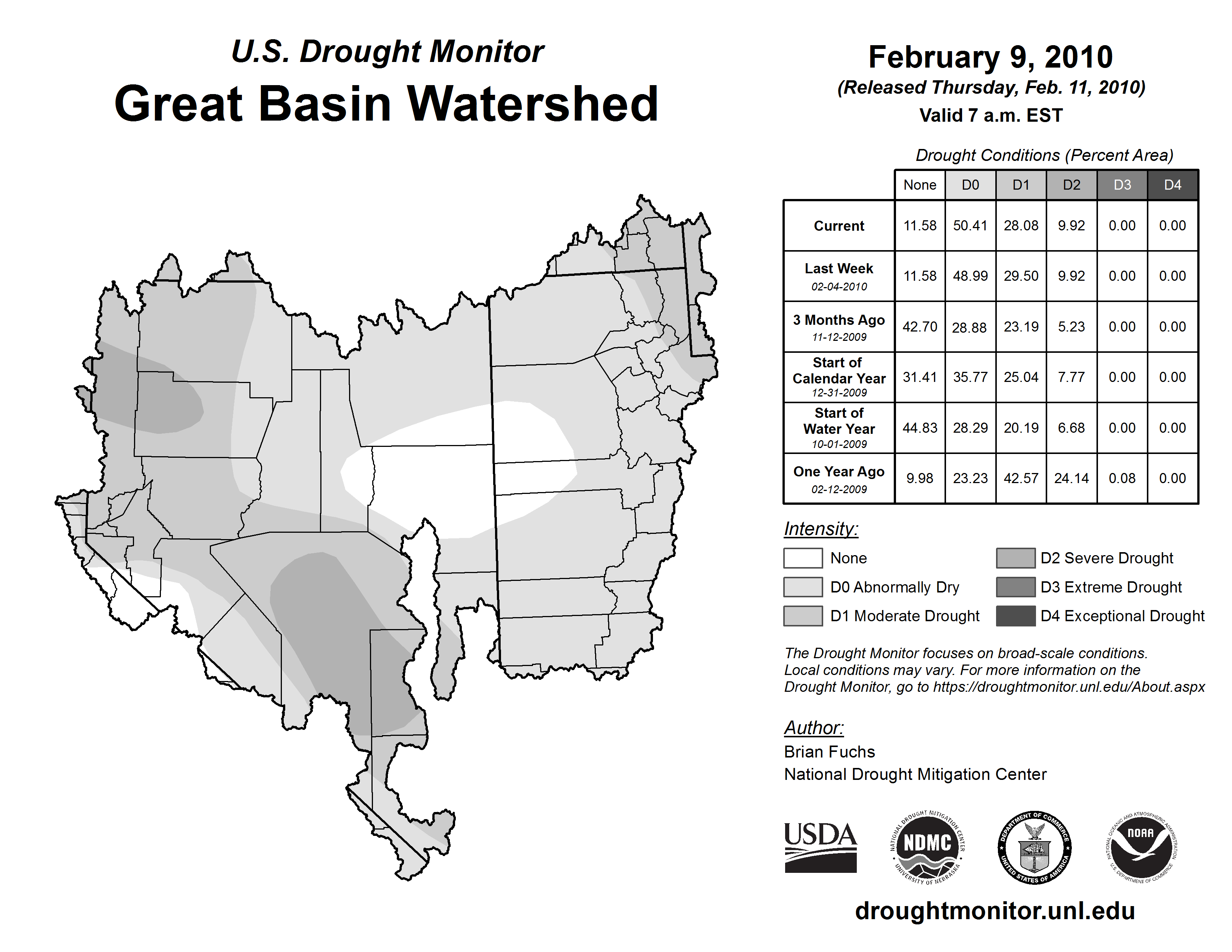 U.S. Drought Monitor
Great Basin Watershed

February 9, 2010
(Released Thursday, Feb. 11, 2010)
Valid 7 a.m. EST

Drought Conditions (Percent Area)

| | None | D0 | D1 | D2 | D3 | D4 |
|---|---|---|---|---|---|---|
| Current | 11.58 | 50.41 | 28.08 | 9.92 | 0.00 | 0.00 |
| Last Week 02-04-2010 | 11.58 | 48.99 | 29.50 | 9.92 | 0.00 | 0.00 |
| 3 Months Ago 11-12-2009 | 42.70 | 28.88 | 23.19 | 5.23 | 0.00 | 0.00 |
| Start of Calendar Year 12-31-2009 | 31.41 | 35.77 | 25.04 | 7.77 | 0.00 | 0.00 |
| Start of Water Year 10-01-2009 | 44.83 | 28.29 | 20.19 | 6.68 | 0.00 | 0.00 |
| One Year Ago 02-12-2009 | 9.98 | 23.23 | 42.57 | 24.14 | 0.08 | 0.00 |

Intensity:
None
D0 Abnormally Dry
D1 Moderate Drought
D2 Severe Drought
D3 Extreme Drought
D4 Exceptional Drought

The Drought Monitor focuses on broad-scale conditions. Local conditions may vary. For more information on the Drought Monitor, go to https://droughtmonitor.unl.edu/About.aspx

Author:
Brian Fuchs
National Drought Mitigation Center

USDA
NATIONAL DROUGHT MITIGATION CENTER NDMC UNIVERSITY OF NEBRASKA
DEPARTMENT OF COMMERCE UNITED STATES OF AMERICA
NATIONAL OCEANIC AND ATMOSPHERIC ADMINISTRATION NOAA U.S. DEPARTMENT OF COMMERCE

droughtmonitor.unl.edu